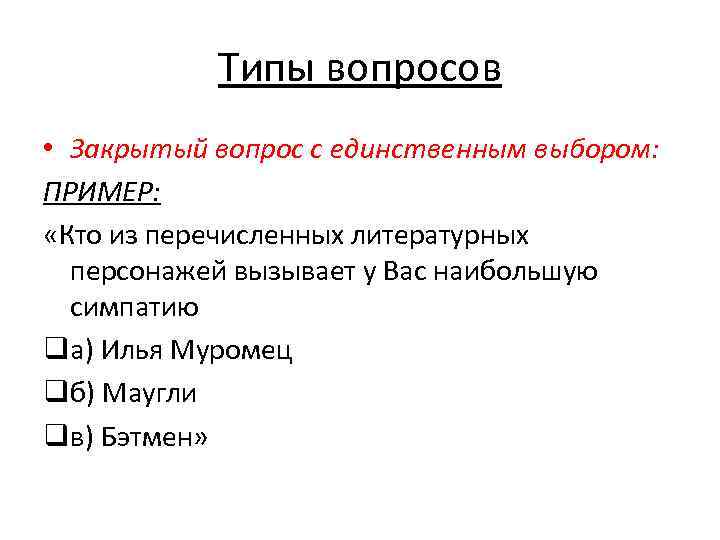 Типы вопросов

• Закрытый вопрос с единственным выбором:

ПРИМЕР:

«Кто из перечисленных литературных персонажей вызывает у Вас наибольшую симпатию

❑а) Илья Муромец

❑б) Маугли

❑в) Бэтмен»